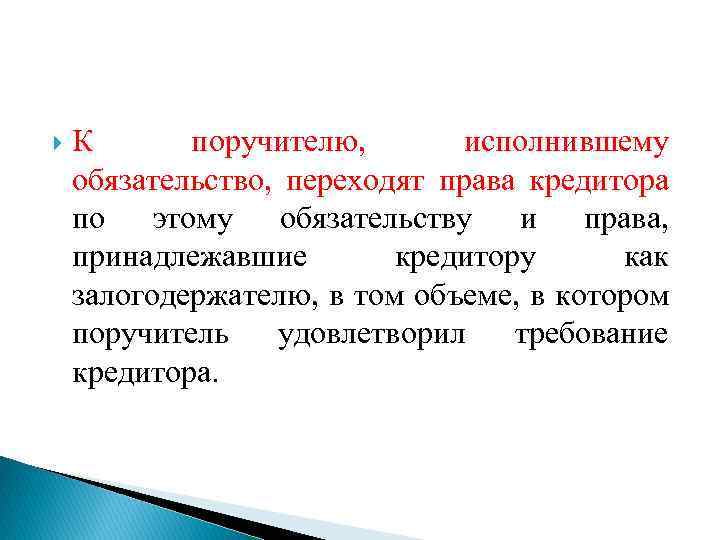 К поручителю, исполнившему обязательство, переходят права кредитора по этому обязательству и права, принадлежавшие кредитору как залогодержателю, в том объеме, в котором поручитель удовлетворил требование кредитора.